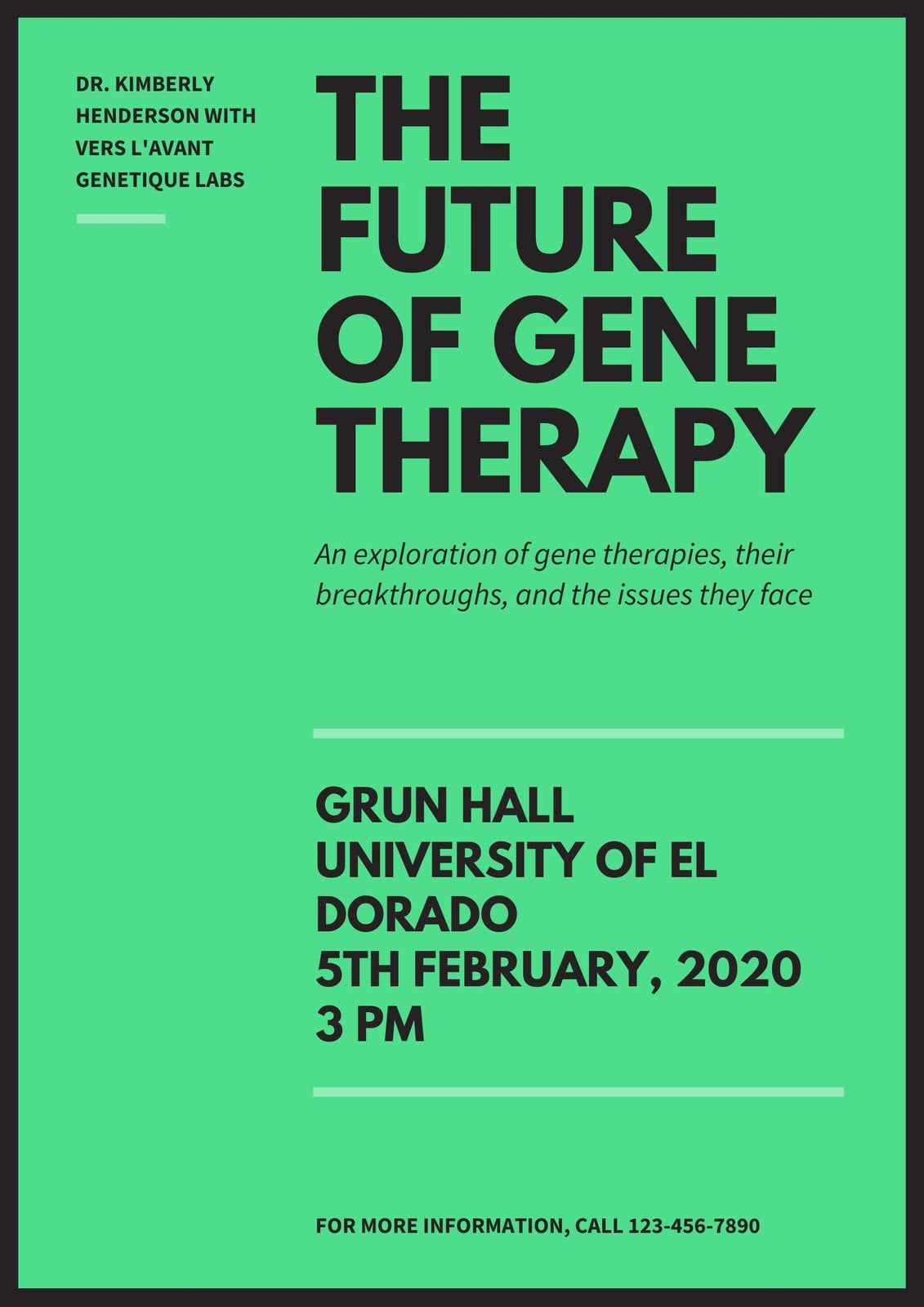 DR. KIMBERLY HENDERSON WITH VERS L'AVANT GENETIQUE LABS

THE FUTURE OF GENE THERAPY

An exploration of gene therapies, their breakthroughs, and the issues they face

GRUN HALL
UNIVERSITY OF EL DORADO
5TH FEBRUARY, 2020
3 PM

FOR MORE INFORMATION, CALL 123-456-7890